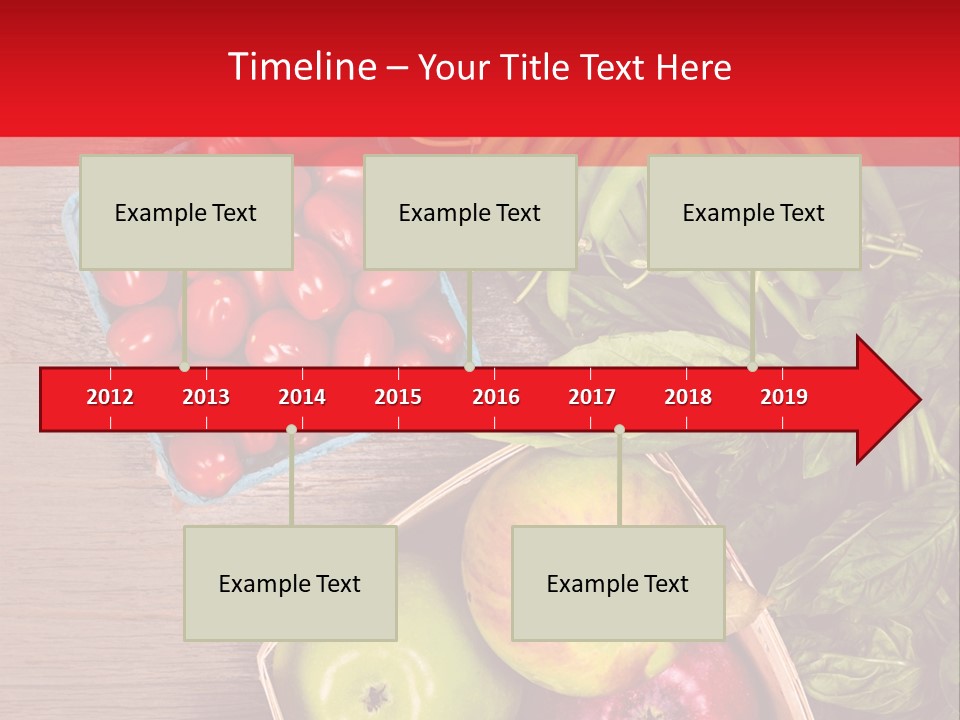 Timeline – Your Title Text Here

Example Text

Example Text

Example Text

2012 2013 2014 2015 2016 2017 2018 2019

Example Text

Example Text